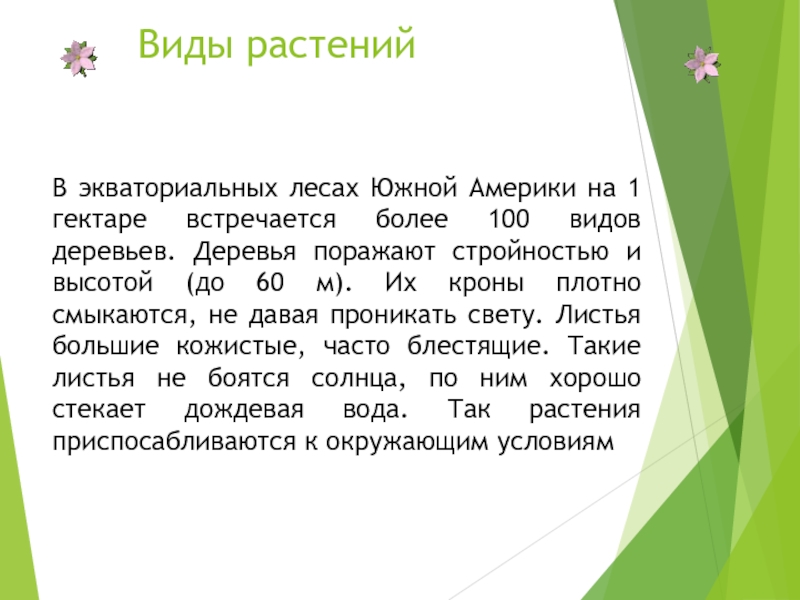 Виды растений

В экваториальных лесах Южной Америки на 1 гектаре встречается более 100 видов деревьев. Деревья поражают стройностью и высотой (до 60 м). Их кроны плотно смыкаются, не давая проникать свету. Листья большие кожистые, часто блестящие. Такие листья не боятся солнца, по ним хорошо стекает дождевая вода. Так растения приспосабливаются к окружающим условиям